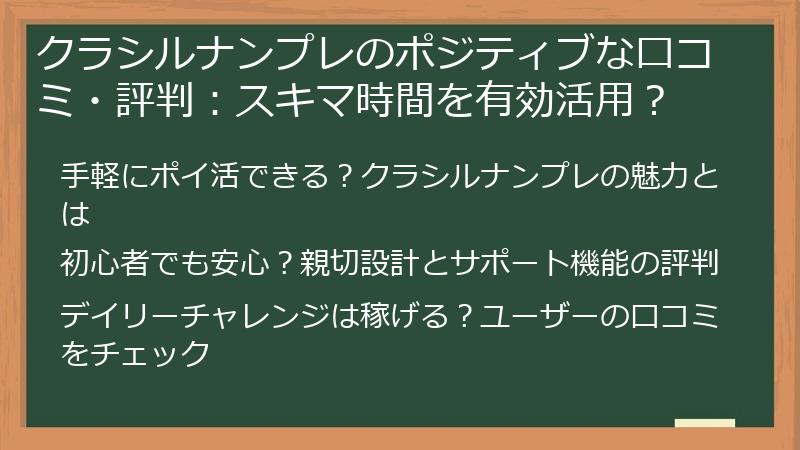 クラシルナンプレのポジティブな口コミ・評判：スキマ時間を有効活用？

手軽にポイ活できる？クラシルナンプレの魅力とは

初心者でも安心？親切設計とサポート機能の評判

デイリーチャレンジは稼げる？ユーザーの口コミをチェック